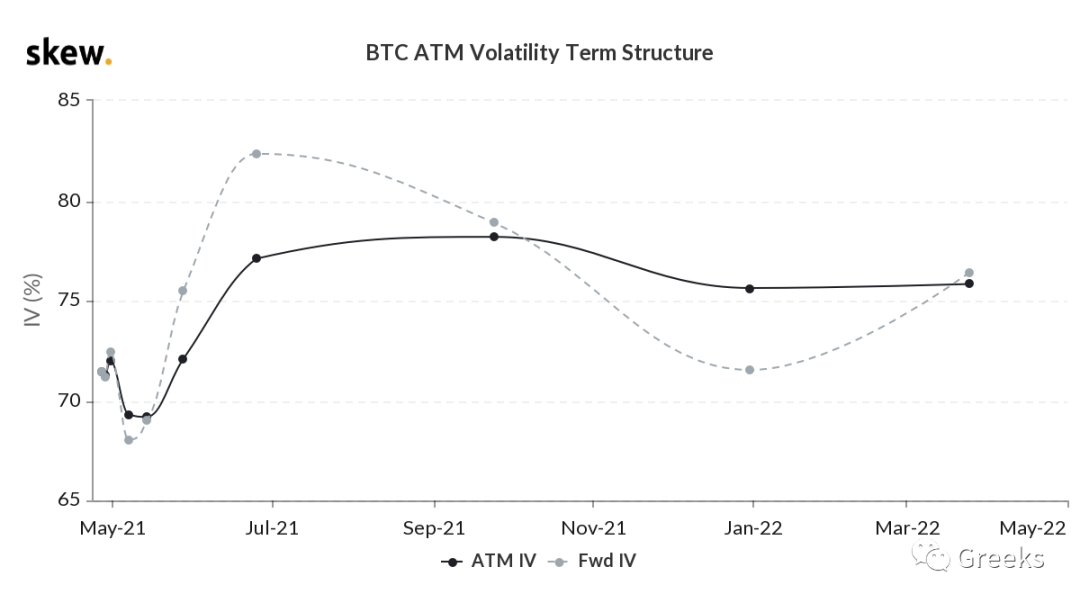 skew.

BTC ATM Volatility Term Structure

IV (%)

85
80
75
70
65

May-21
Jul-21
Sep-21
Nov-21
Jan-22
Mar-22
May-22

ATM IV
Fwd IV

Greeks